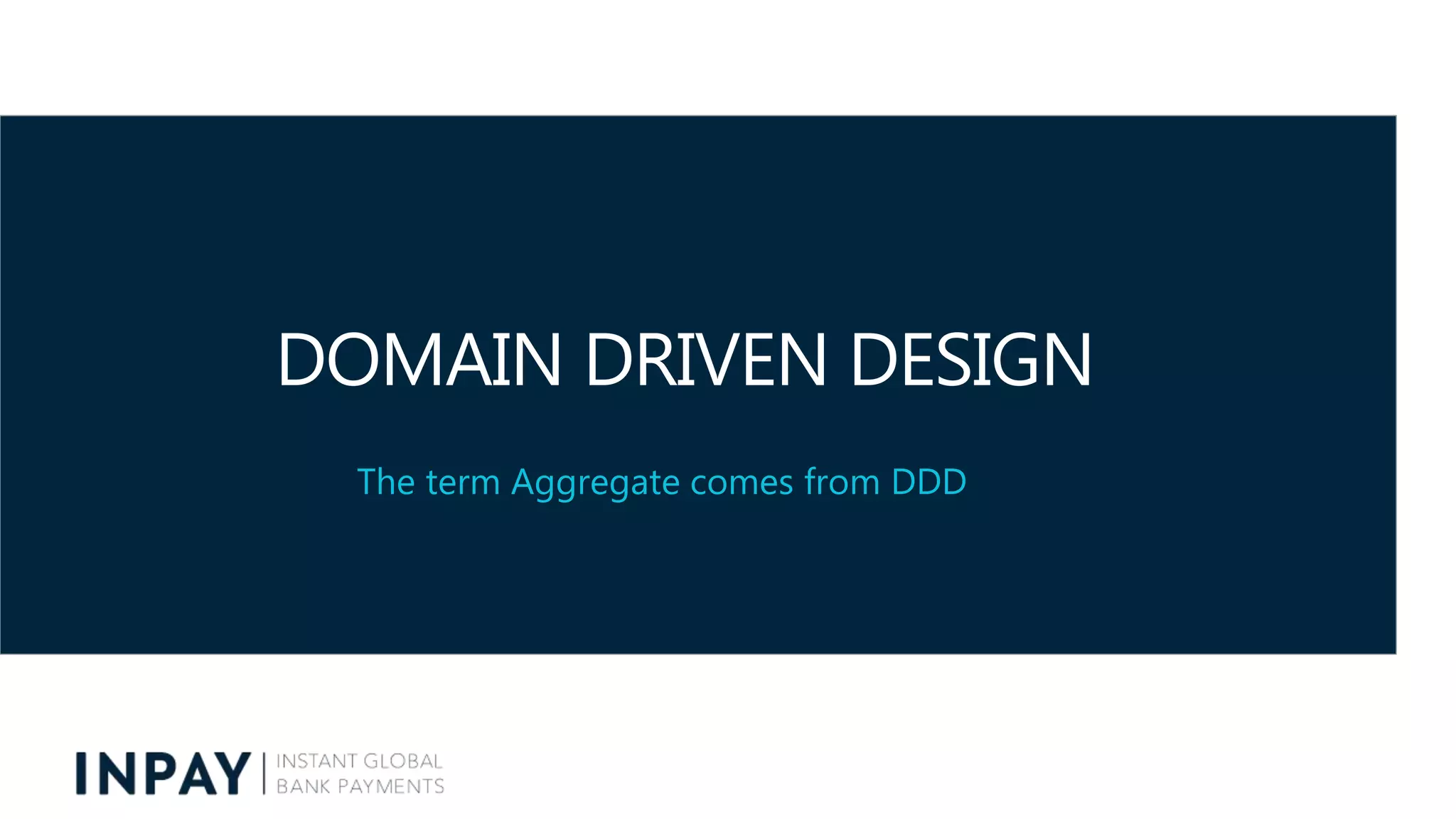 DOMAIN DRIVEN DESIGN

The term Aggregate comes from DDD

INPAY | INSTANT GLOBAL BANK PAYMENTS